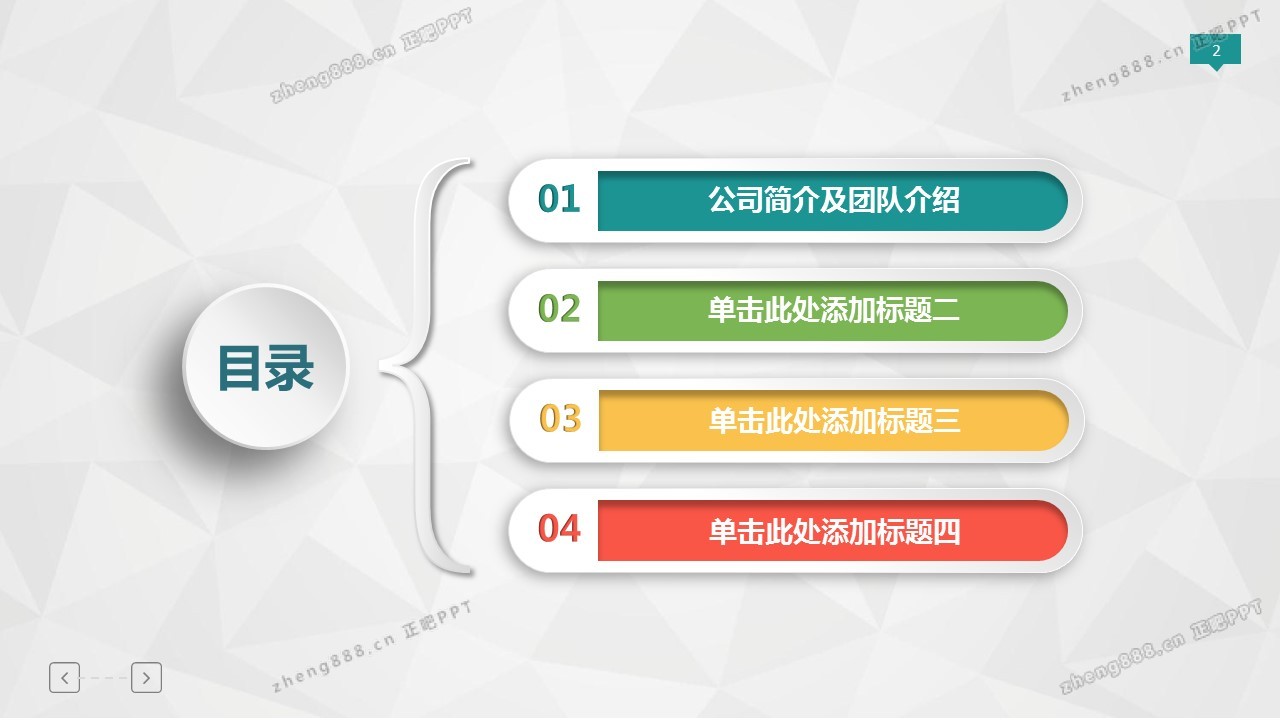 zheng888.cn 正吧PPT

zheng888.cn 正吧PPT

2

目录

01 公司简介及团队介绍

02 单击此处添加标题二

03 单击此处添加标题三

04 单击此处添加标题四

zheng888.cn 正吧PPT

zheng888.cn 正吧PPT

< >